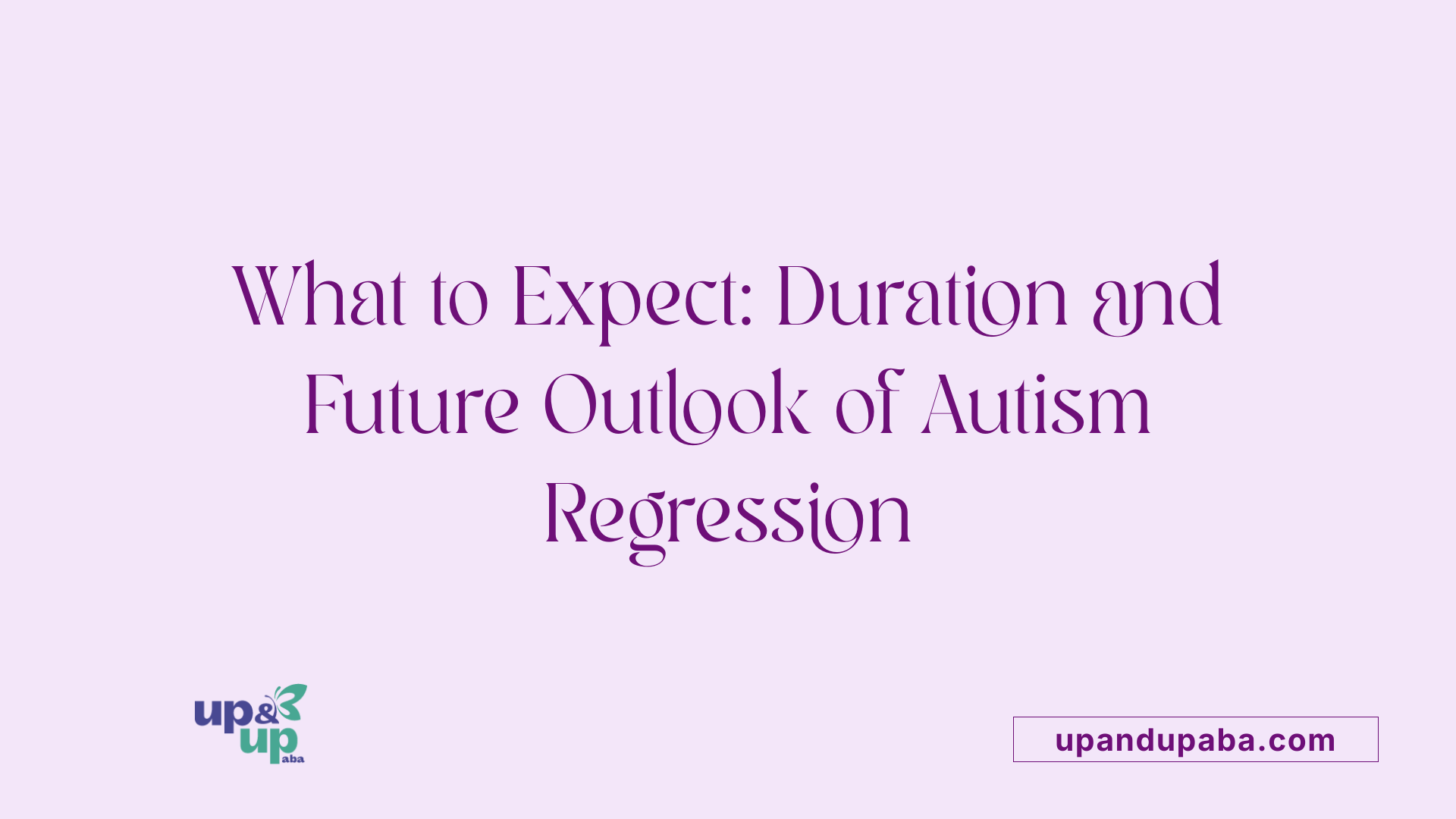 What to Expect: Duration and Future Outlook of Autism Regression

up & up aba

upandupaba.com